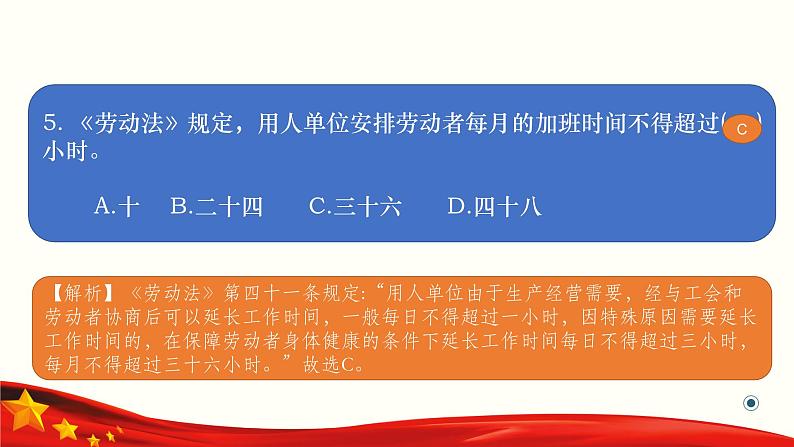 5. 《劳动法》规定，用人单位安排劳动者每月的加班时间不得超过( C )小时。

A.十　B.二十四　C.三十六　D.四十八

【解析】《劳动法》第四十一条规定:“用人单位由于生产经营需要，经与工会和劳动者协商后可以延长工作时间，一般每日不得超过一小时，因特殊原因需要延长工作时间的，在保障劳动者身体健康的条件下延长工作时间每日不得超过三小时，每月不得超过三十六小时。”故选C。